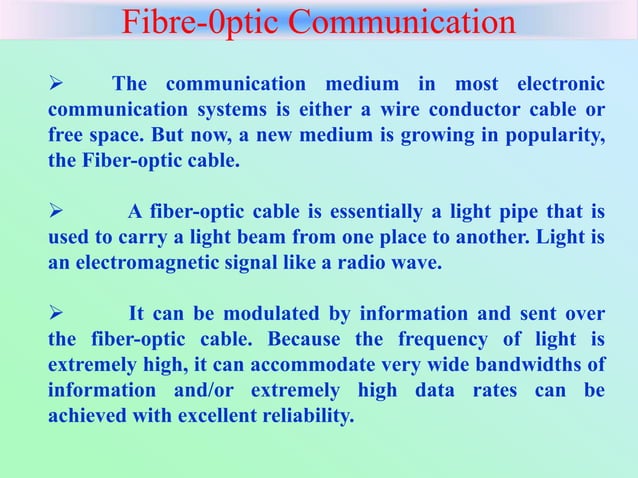 Fibre-0ptic Communication

➢ The communication medium in most electronic communication systems is either a wire conductor cable or free space. But now, a new medium is growing in popularity, the Fiber-optic cable.

➢ A fiber-optic cable is essentially a light pipe that is used to carry a light beam from one place to another. Light is an electromagnetic signal like a radio wave.

➢ It can be modulated by information and sent over the fiber-optic cable. Because the frequency of light is extremely high, it can accommodate very wide bandwidths of information and/or extremely high data rates can be achieved with excellent reliability.